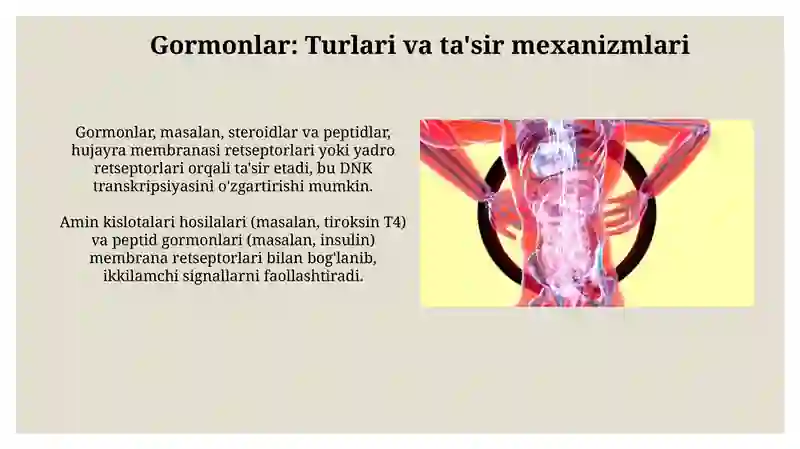 Gormonlar: Turlari va ta'sir mexanizmlari

Gormonlar, masalan, steroidlar va peptidlar, hujayra membranasi retseptorlari yoki yadro retseptorlari orqali ta'sir etadi, bu DNK transkripsiyasini o'zgartirishi mumkin.

Amin kislotalari hosilalari (masalan, tiroksin T4) va peptid gormonlari (masalan, insulin) membrana retseptorlari bilan bog'lanib, ikkilamchi signallarni faollashtiradi.